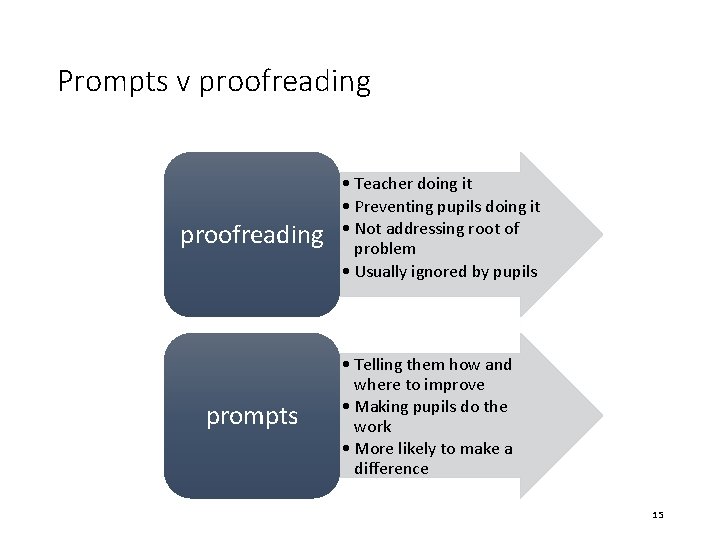 Prompts v proofreading

proofreading

• Teacher doing it
• Preventing pupils doing it
• Not addressing root of problem
• Usually ignored by pupils

prompts

• Telling them how and where to improve
• Making pupils do the work
• More likely to make a difference

15